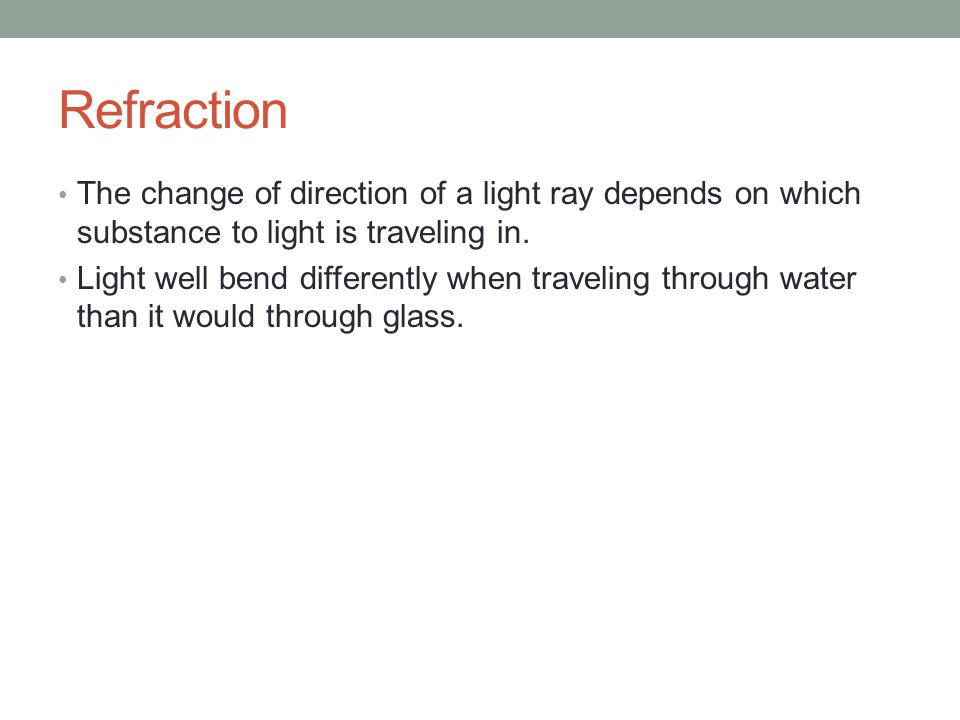 Refraction

• The change of direction of a light ray depends on which substance to light is traveling in.
• Light well bend differently when traveling through water than it would through glass.